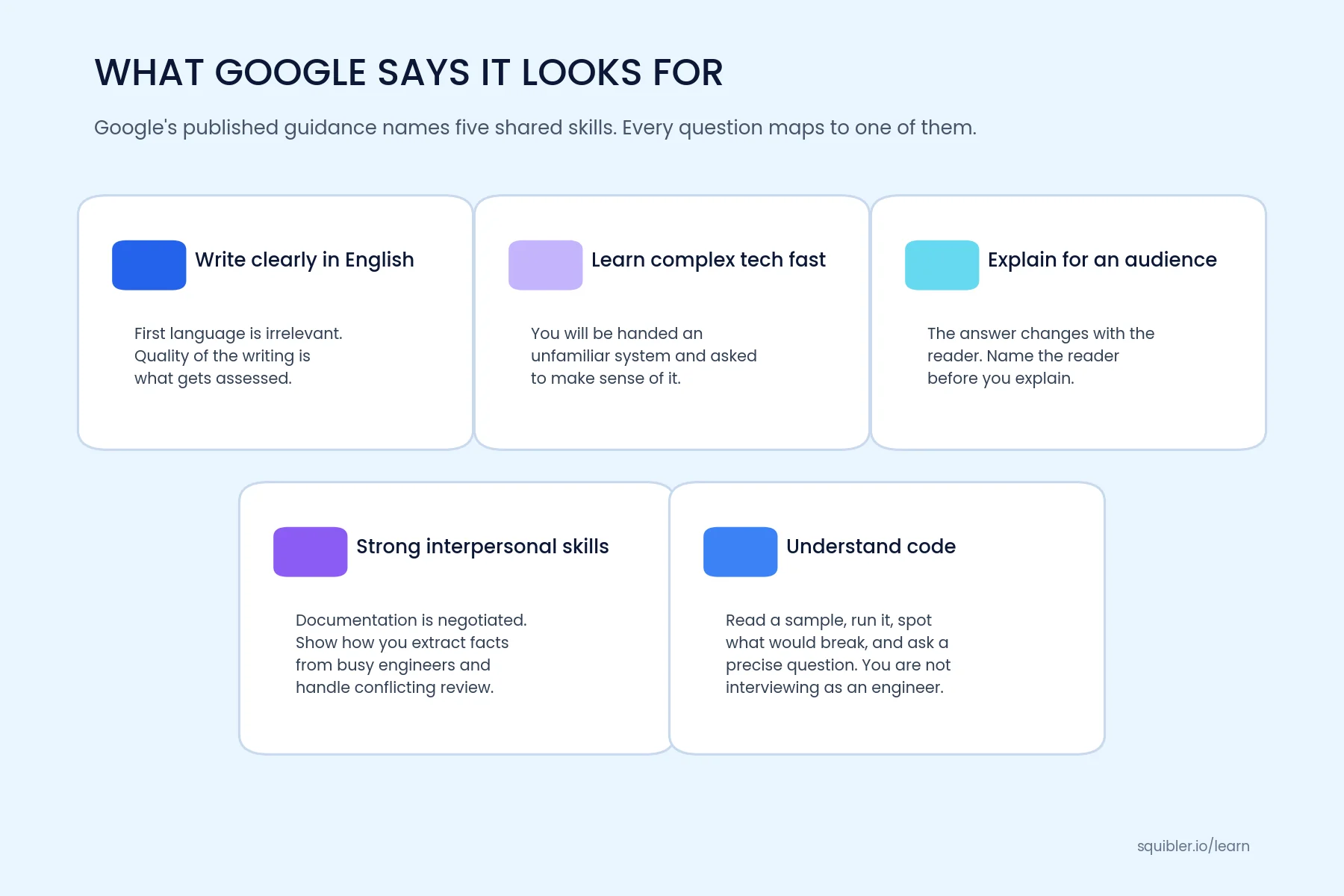 WHAT GOOGLE SAYS IT LOOKS FOR

Google's published guidance names five shared skills. Every question maps to one of them.

Write clearly in English

First language is irrelevant. Quality of the writing is what gets assessed.

Learn complex tech fast

You will be handed an unfamiliar system and asked to make sense of it.

Explain for an audience

The answer changes with the reader. Name the reader before you explain.

Strong interpersonal skills

Documentation is negotiated. Show how you extract facts from busy engineers and handle conflicting review.

Understand code

Read a sample, run it, spot what would break, and ask a precise question. You are not interviewing as an engineer.

squibler.io/learn